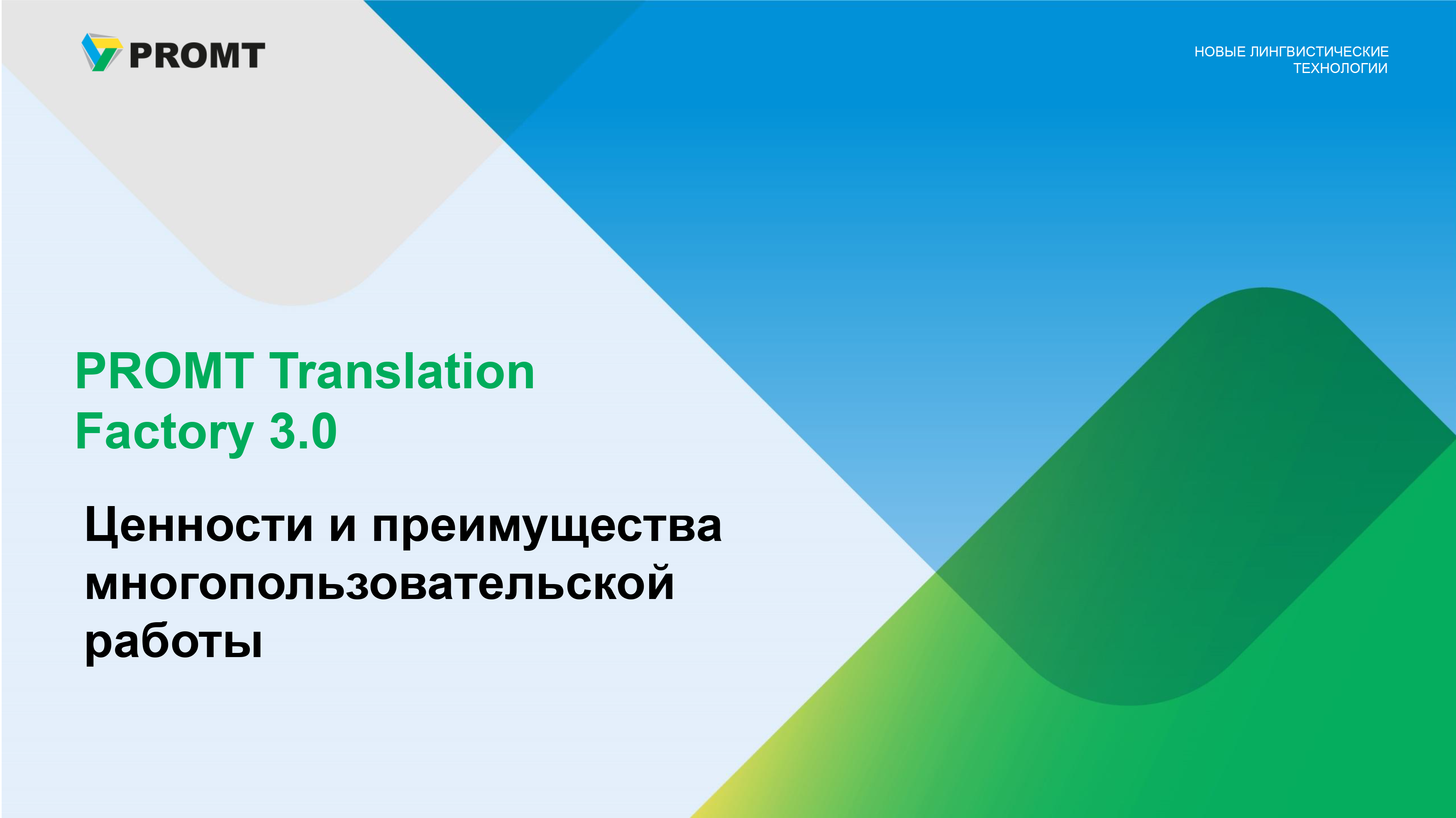 PROMT

НОВЫЕ ЛИНГВИСТИЧЕСКИЕ ТЕХНОЛОГИИ

PROMT Translation Factory 3.0

Ценности и преимущества многопользовательской работы